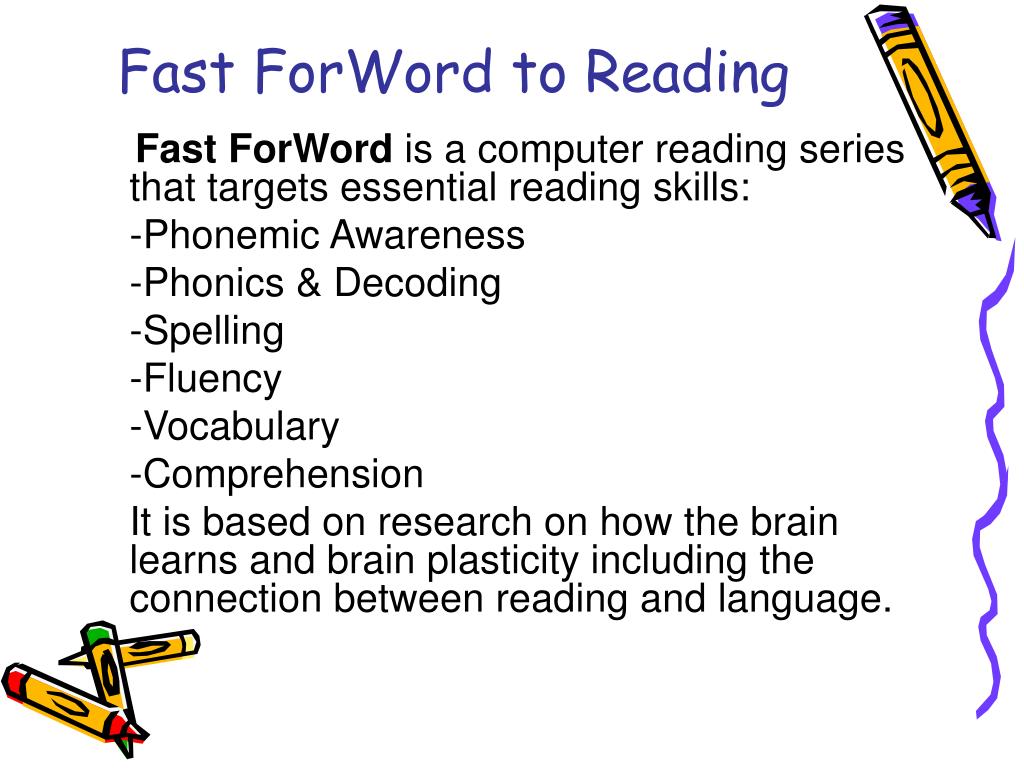 Fast ForWord to Reading

Fast ForWord is a computer reading series that targets essential reading skills:

-Phonemic Awareness

-Phonics & Decoding

-Spelling

-Fluency

-Vocabulary

-Comprehension

It is based on research on how the brain learns and brain plasticity including the connection between reading and language.